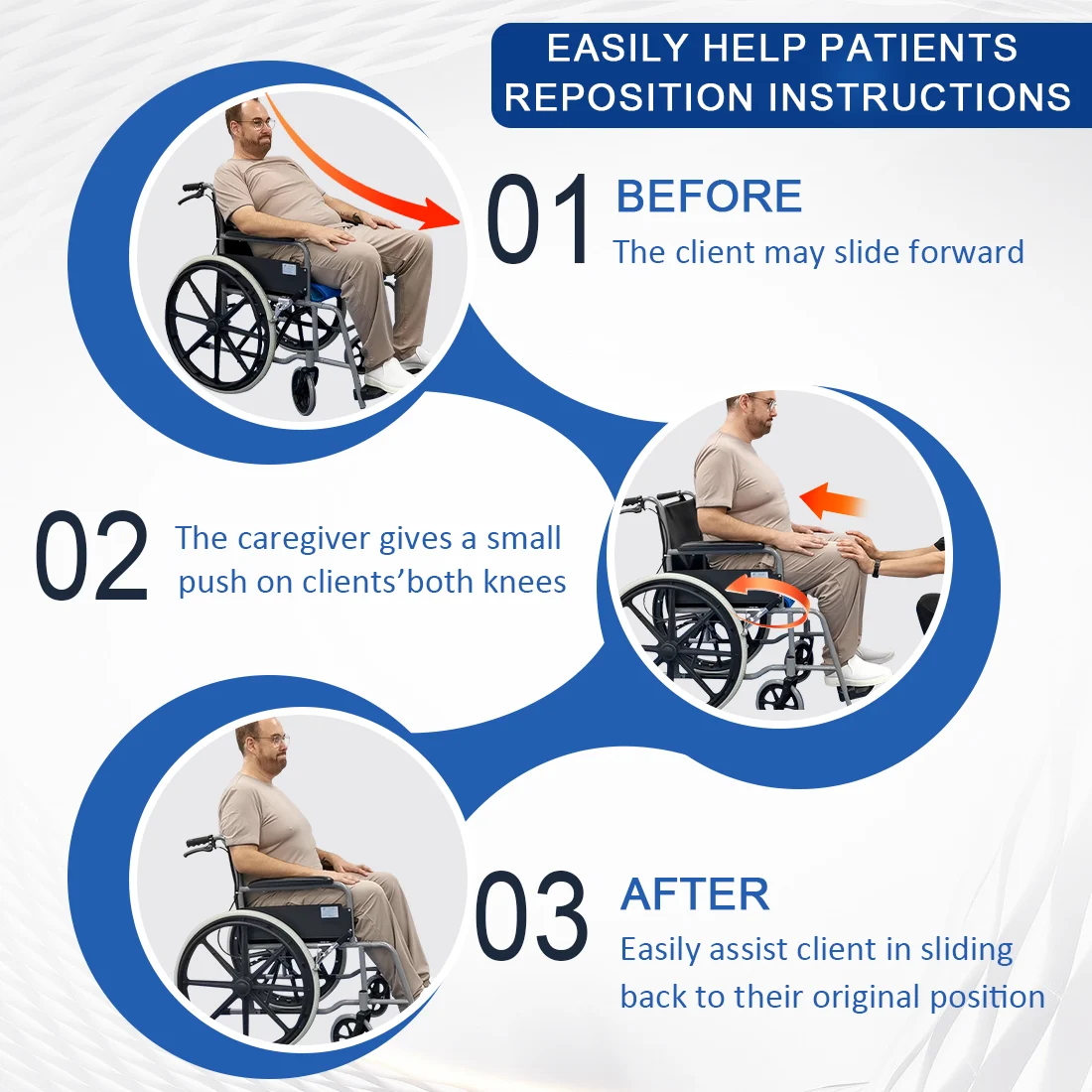 EASILY HELP PATIENTS REPOSITION INSTRUCTIONS

01 BEFORE
The client may slide forward

02 The caregiver gives a small push on clients'both knees

03 AFTER
Easily assist client in sliding back to their original position